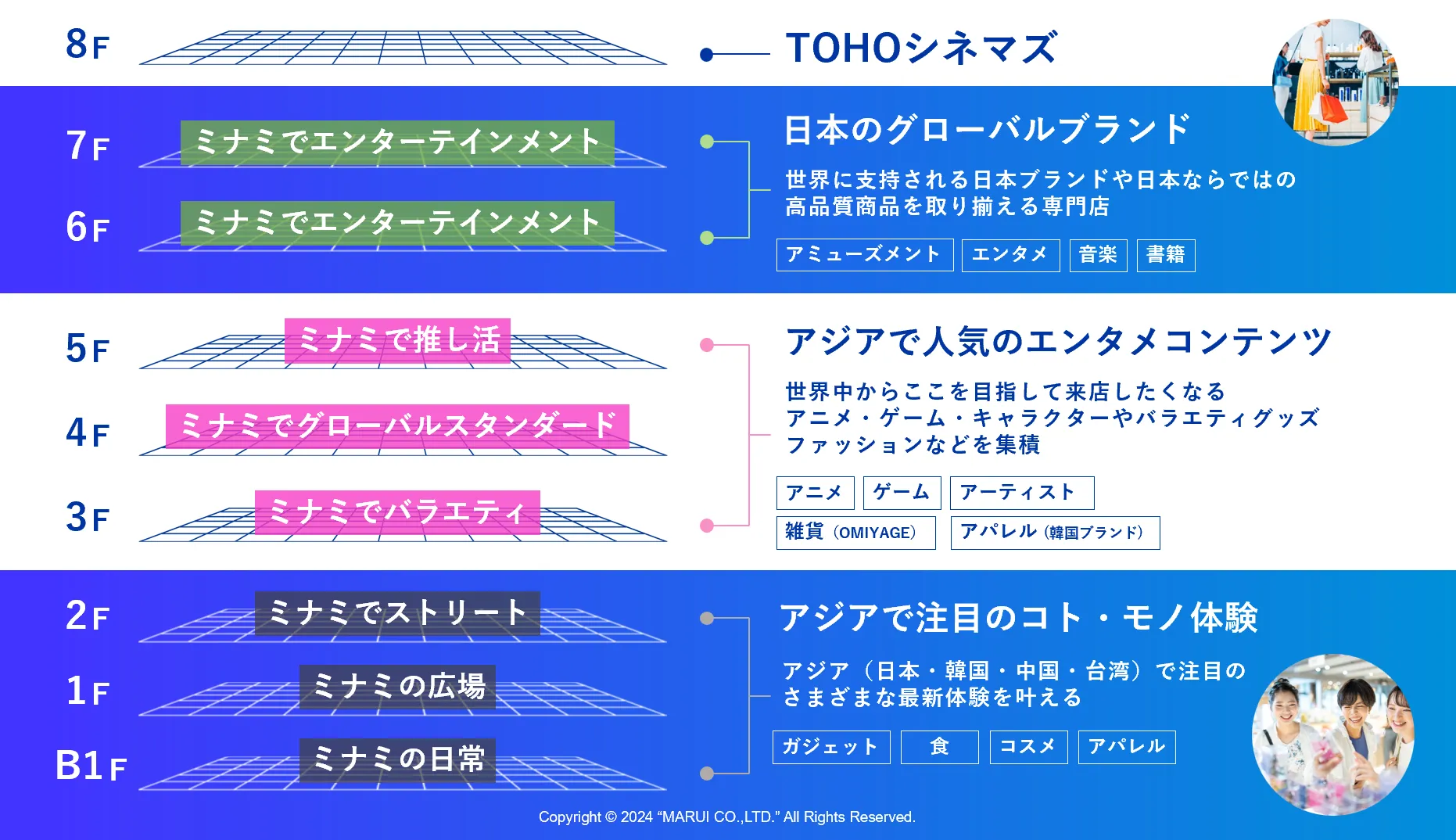 8F

TOHOシネマズ

7F
ミナミでエンターテインメント

6F
ミナミでエンターテインメント

日本のグローバルブランド

世界に支持される日本ブランドや日本ならではの高品質商品を取り揃える専門店

アミューズメント
エンタメ
音楽
書籍

5F
ミナミで推し活

4F
ミナミでグローバルスタンダード

3F
ミナミでバラエティ

アジアで人気のエンタメコンテンツ

世界中からここを目指して来店したくなるアニメ・ゲーム・キャラクターやバラエティグッズファッションなどを集積

アニメ
ゲーム
アーティスト
雑貨（OMIYAGE）
アパレル（韓国ブランド）

2F
ミナミでストリート

1F
ミナミの広場

B1F
ミナミの日常

アジアで注目のコト・モノ体験

アジア（日本・韓国・中国・台湾）で注目のさまざまな最新体験を叶える

ガジェット
食
コスメ
アパレル

Copyright © 2024 “MARUI CO.,LTD.” All Rights Reserved.